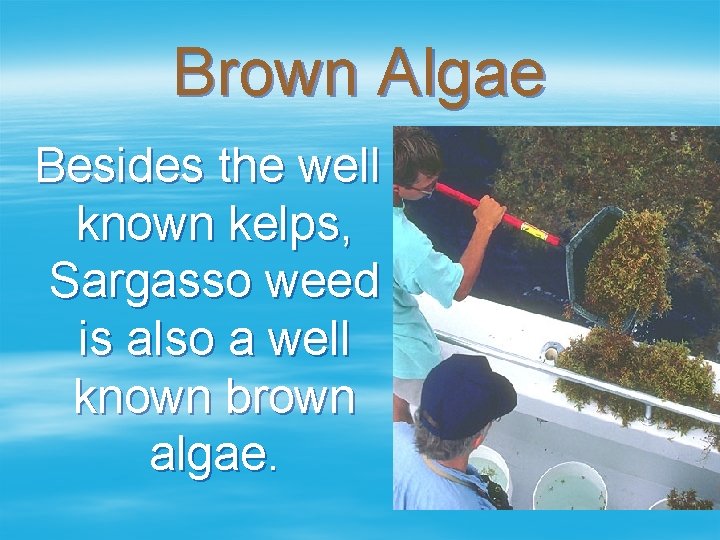 Brown Algae

Besides the well known kelps, Sargasso weed is also a well known brown algae.